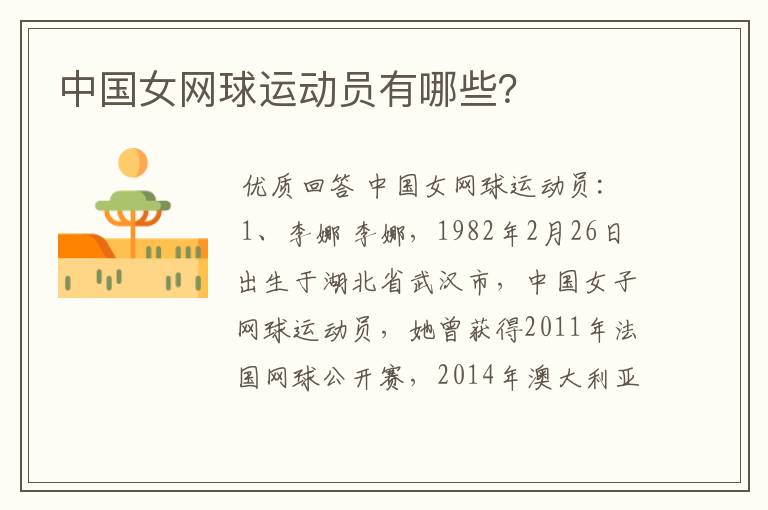 中国女网球运动员有哪些？

优质回答 中国女网球运动员：1、李娜 李娜，1982年2月26日出生于湖北省武汉市，中国女子网球运动员，她曾获得2011年法国网球公开赛，2014年澳大利亚